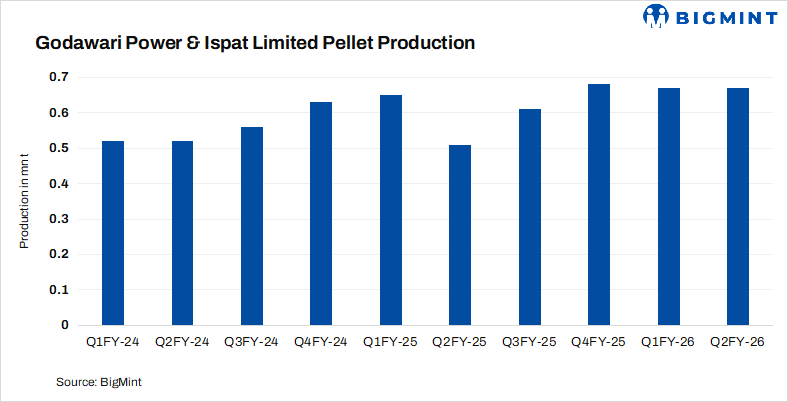 BIGMINT

Godawari Power & Ispat Limited Pellet Production

Production in mnt

0.7
0.6
0.5
0.4
0.3
0.2
0.1
0

Q1FY-24 Q2FY-24 Q3FY-24 Q4FY-24 Q1FY-25 Q2FY-25 Q3FY-25 Q4FY-25 Q1FY-26 Q2FY-26

Source: BigMint